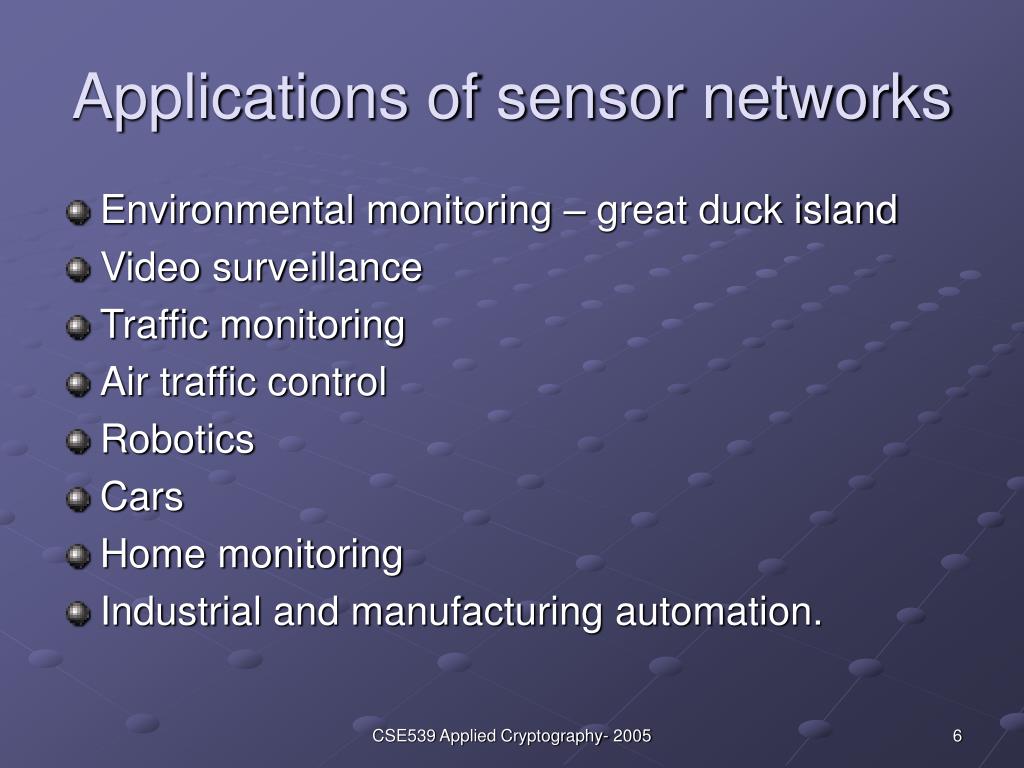 Applications of sensor networks

Environmental monitoring – great duck island
Video surveillance
Traffic monitoring
Air traffic control
Robotics
Cars
Home monitoring
Industrial and manufacturing automation.

CSE539 Applied Cryptography- 2005

6